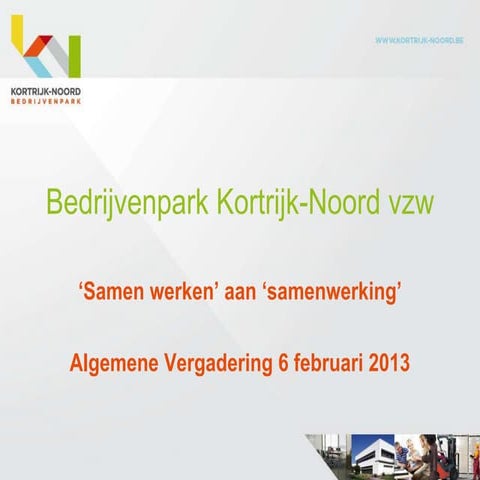 KORTRIJK-NOORD
BEDRIJVENPARK

WWW.KORTRIJK-NOORD.BE

Bedrijvenpark Kortrijk-Noord vzw

‘Samen werken’ aan ‘samenwerking’

Algemene Vergadering 6 februari 2013